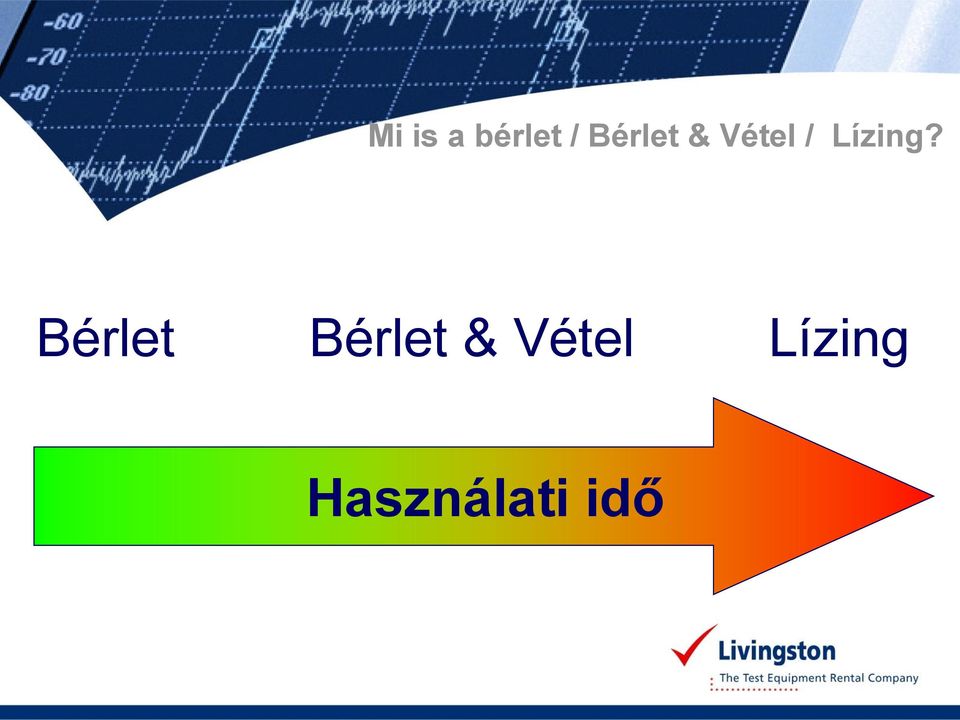 -60
-70
-80

Mi is a bérlet / Bérlet & Vétel / Lízing?

Bérlet Bérlet & Vétel Lízing

Használati idő

Livingston
The Test Equipment Rental Company